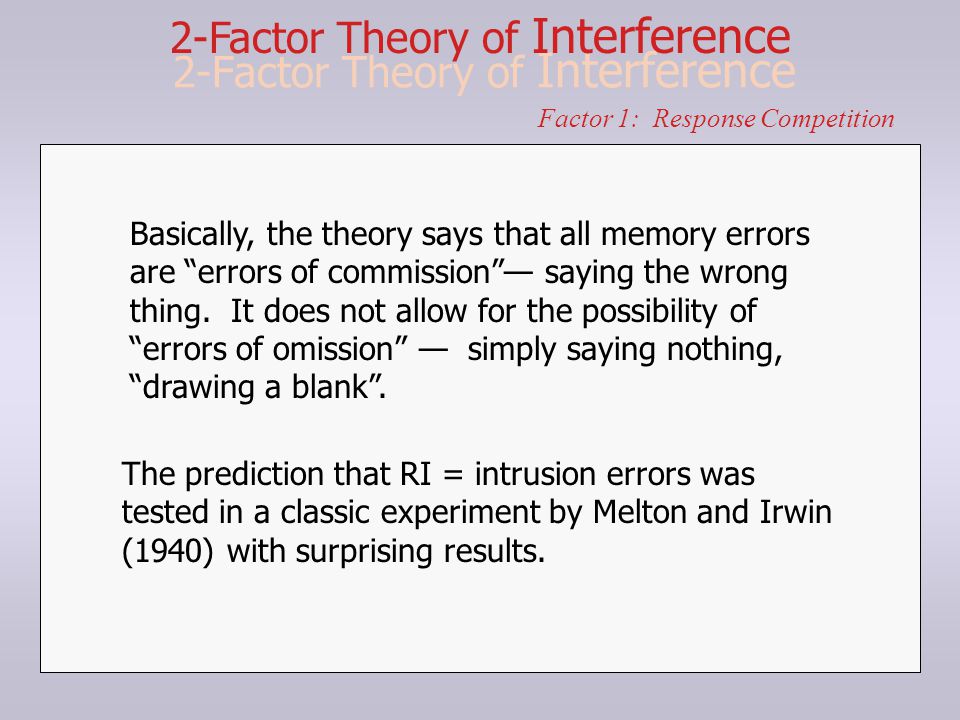 2-Factor Theory of Interference
2-Factor Theory of Interference

Factor 1: Response Competition

Basically, the theory says that all memory errors are “errors of commission”— saying the wrong thing. It does not allow for the possibility of “errors of omission” — simply saying nothing, “drawing a blank”.

The prediction that RI = intrusion errors was tested in a classic experiment by Melton and Irwin (1940) with surprising results.